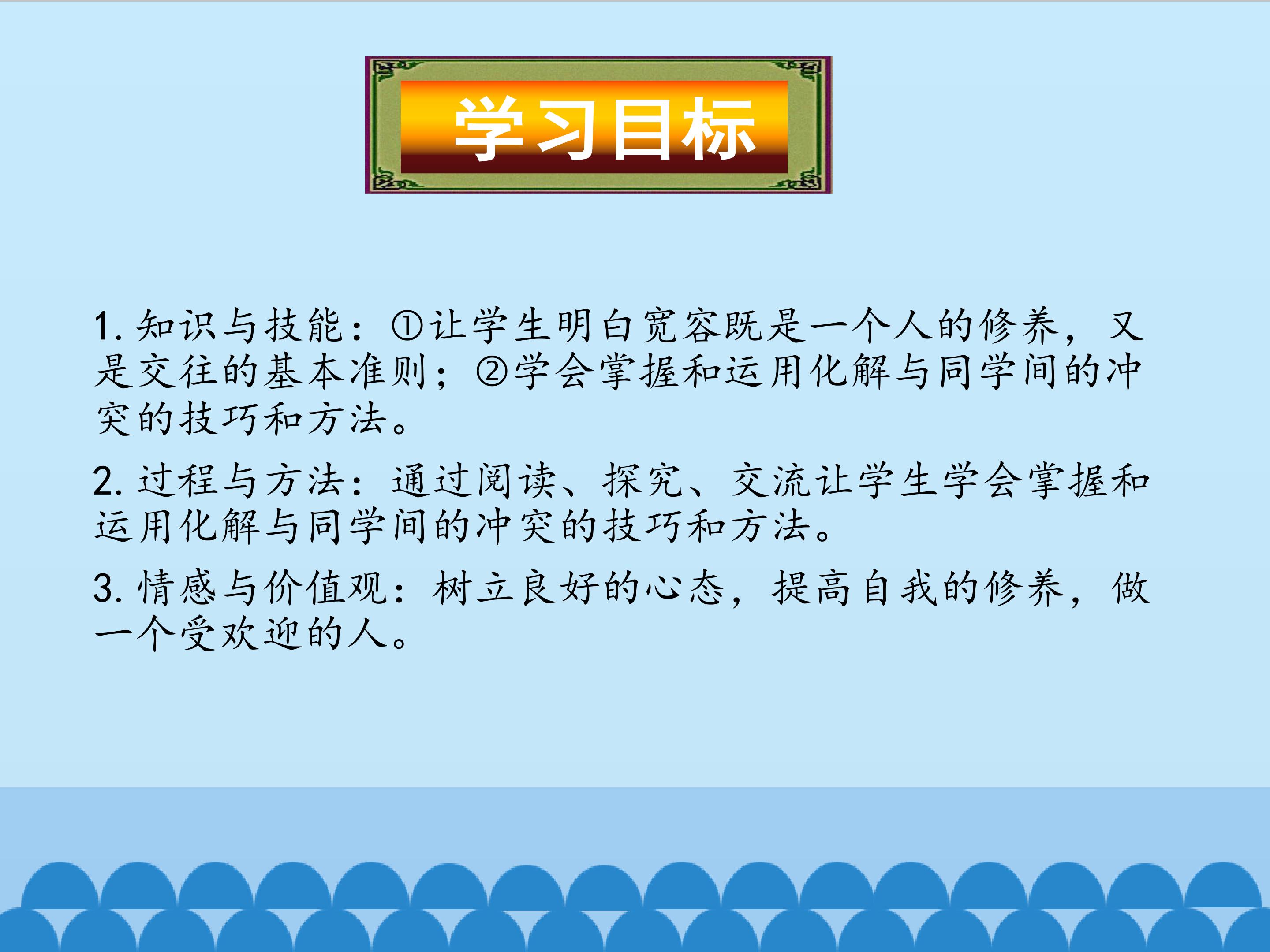 学习目标

1. 知识与技能：①让学生明白宽容既是一个人的修养，又是交往的基本准则；②学会掌握和运用化解与同学间的冲突的技巧和方法。

2. 过程与方法：通过阅读、探究、交流让学生学会掌握和运用化解与同学间的冲突的技巧和方法。

3. 情感与价值观：树立良好的心态，提高自我的修养，做一个受欢迎的人。